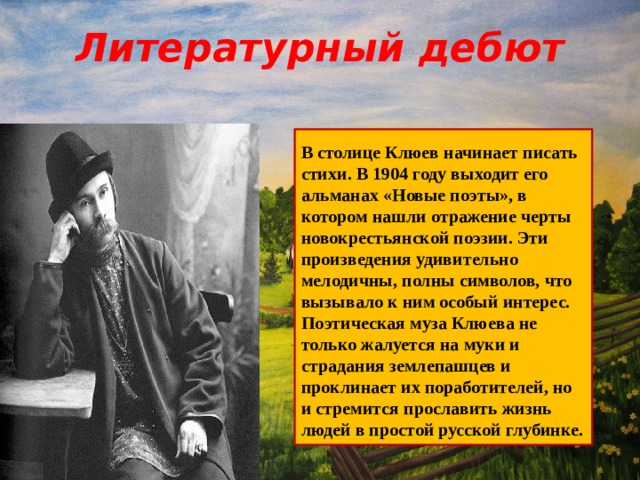 Литературный дебют

В столице Клюев начинает писать стихи. В 1904 году выходит его альманах «Новые поэты», в котором нашли отражение черты новокрестьянской поэзии. Эти произведения удивительно мелодичны, полны символов, что вызывало к ним особый интерес. Поэтическая муза Клюева не только жалуется на муки и страдания землепашцев и проклинает их поработителей, но и стремится прославить жизнь людей в простой русской глубинке.